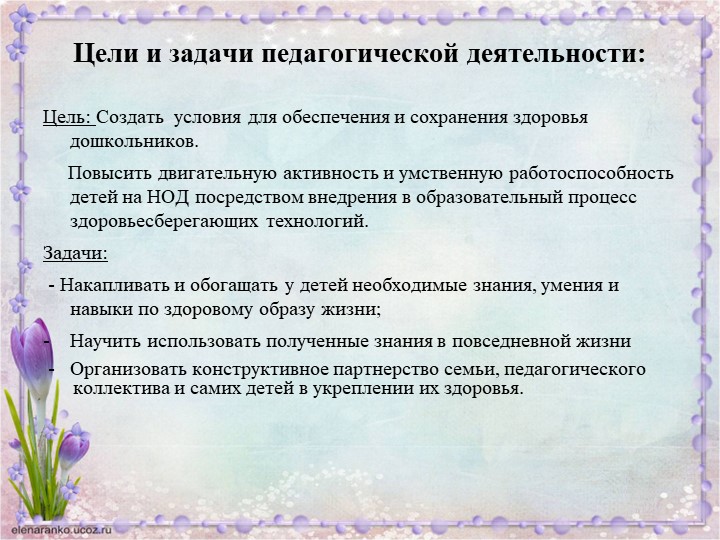 Цели и задачи педагогической деятельности:

Цель: Создать условия для обеспечения и сохранения здоровья дошкольников.

Повысить двигательную активность и умственную работоспособность детей на НОД посредством внедрения в образовательный процесс здоровьесберегающих технологий.

Задачи:

- Накапливать и обогащать у детей необходимые знания, умения и навыки по здоровому образу жизни;

- Научить использовать полученные знания в повседневной жизни

- Организовать конструктивное партнерство семьи, педагогического коллектива и самих детей в укреплении их здоровья.

elenaranko.ucoz.ru